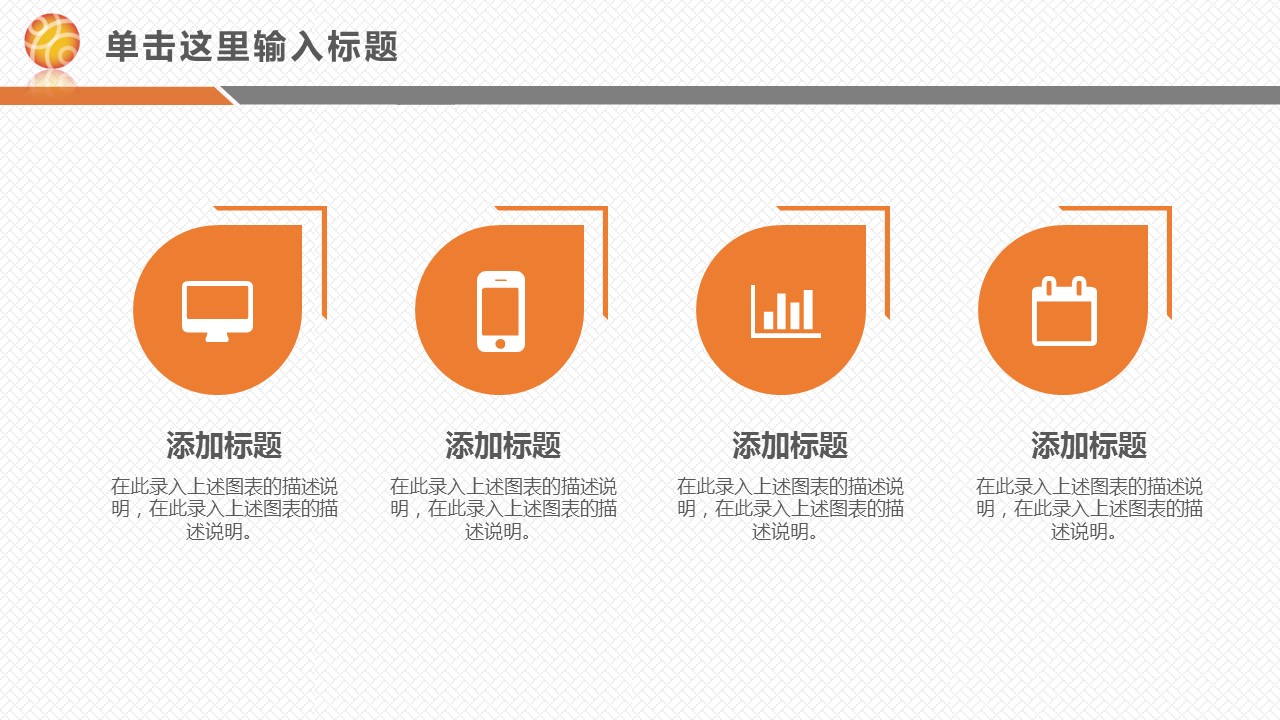 单击这里输入标题

添加标题

在此录入上述图表的描述说明，在此录入上述图表的描述说明。

添加标题

在此录入上述图表的描述说明，在此录入上述图表的描述说明。

添加标题

在此录入上述图表的描述说明，在此录入上述图表的描述说明。

添加标题

在此录入上述图表的描述说明，在此录入上述图表的描述说明。